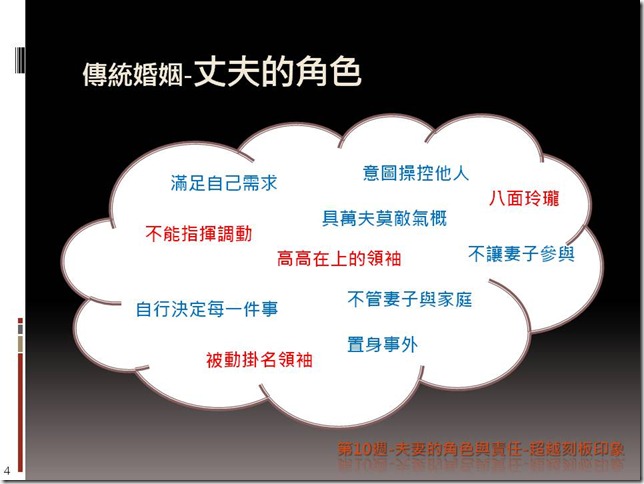 傳統婚姻-丈夫的角色

滿足自己需求

意圖操控他人

八面玲瓏

具萬夫莫敵氣概

不能指揮調動

高高在上的領袖

不讓妻子參與

自行決定每一件事

不管妻子與家庭

置身事外

被動掛名領袖

第10週-夫妻的角色與責任-超越刻板印象

4